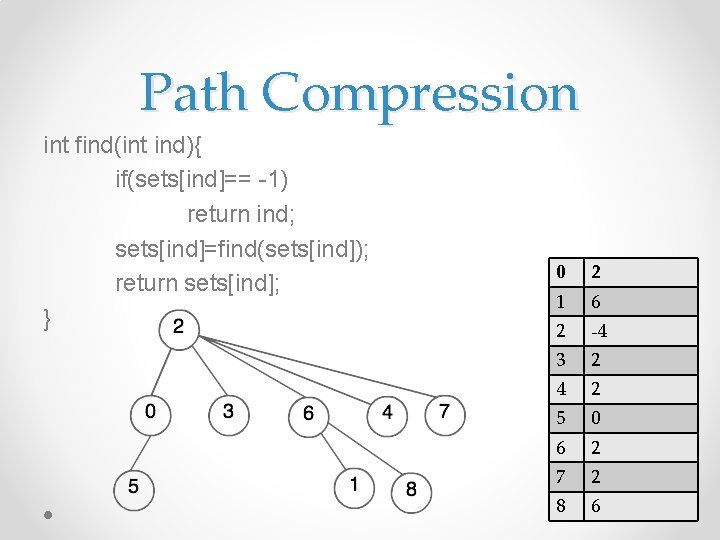 Path Compression

int find(int ind){
if(sets[ind]== -1)
return ind;
sets[ind]=find(sets[ind]);
return sets[ind];
}

2
0 3 6 4 7
5 1 8

| 0 | 2 |
|---|---|
| 1 | 6 |
| 2 | -4 |
| 3 | 2 |
| 4 | 2 |
| 5 | 0 |
| 6 | 2 |
| 7 | 2 |
| 8 | 6 |